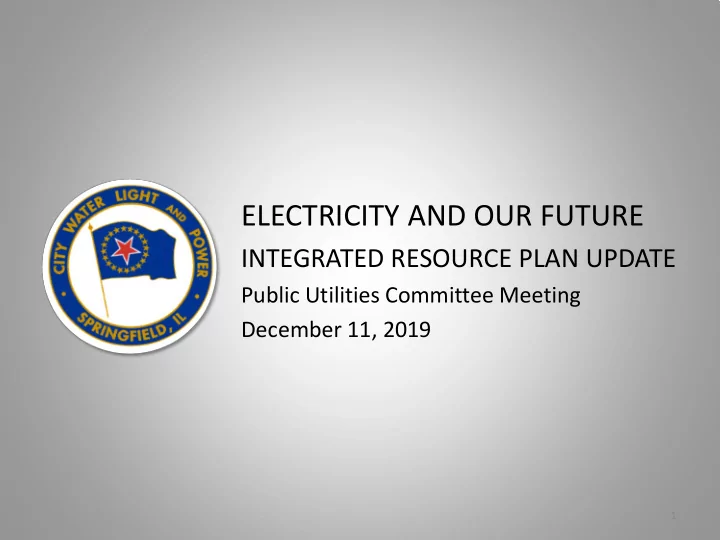 CITY WATER LIGHT AND POWER
SPRINGFIELD, IL

ELECTRICITY AND OUR FUTURE

INTEGRATED RESOURCE PLAN UPDATE

Public Utilities Committee Meeting

December 11, 2019

1